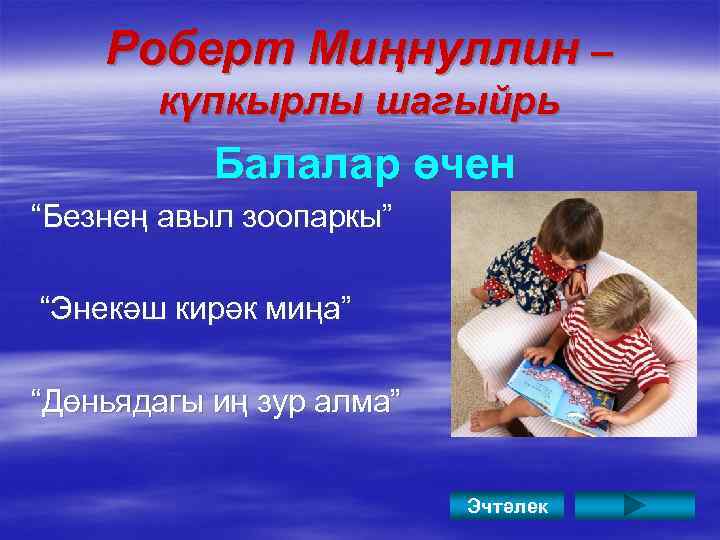 Роберт Миңнуллин – күпкырлы шагыйрь

Балалар өчен

“Безнең авыл зоопаркы”

“Энекәш кирәк миңа”

“Дөньядагы иң зур алма”

Эчтәлек